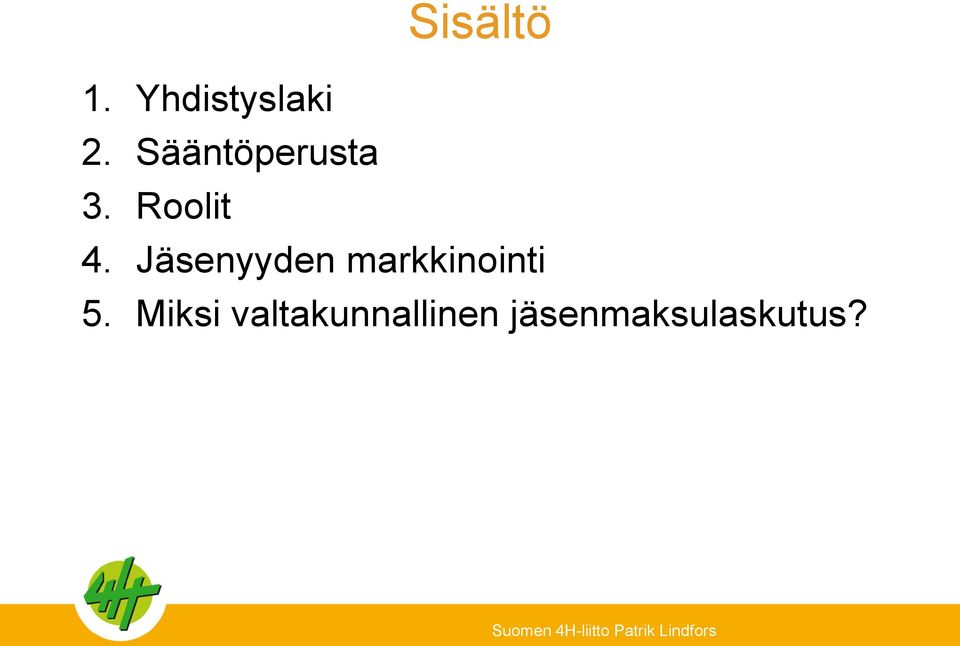 Sisältö

1. Yhdistyslaki
2. Sääntöperusta
3. Roolit
4. Jäsenyyden markkinointi
5. Miksi valtakunnallinen jäsenmaksulaskutus?

4H

Suomen 4H-liitto Patrik Lindfors